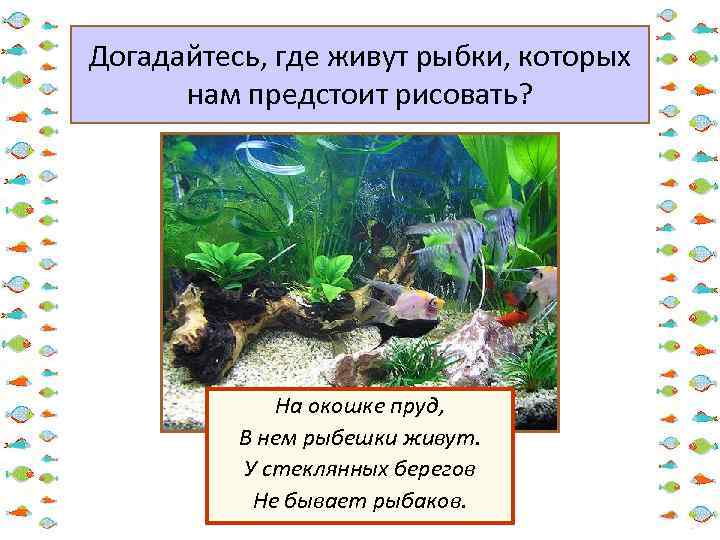 Догадайтесь, где живут рыбки, которых нам предстоит рисовать?

На окошке пруд,
В нем рыбешки живут.
У стеклянных берегов
Не бывает рыбаков.